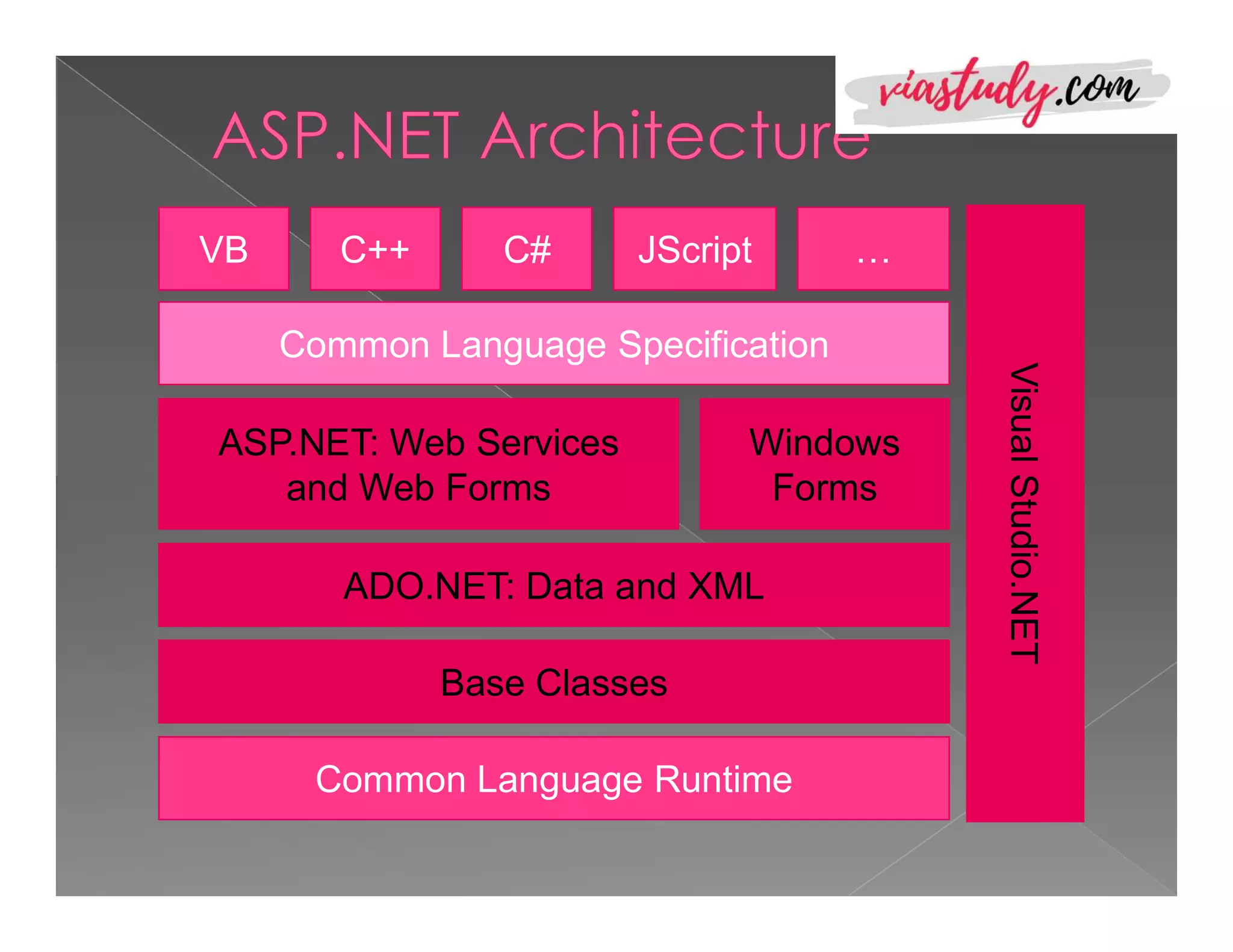 viastudy.com

ASP.NET Architecture

VB

C++

C#

JScript

…

Common Language Specification

ASP.NET: Web Services and Web Forms

Windows Forms

ADO.NET: Data and XML

Base Classes

Common Language Runtime

Visual Studio.NET